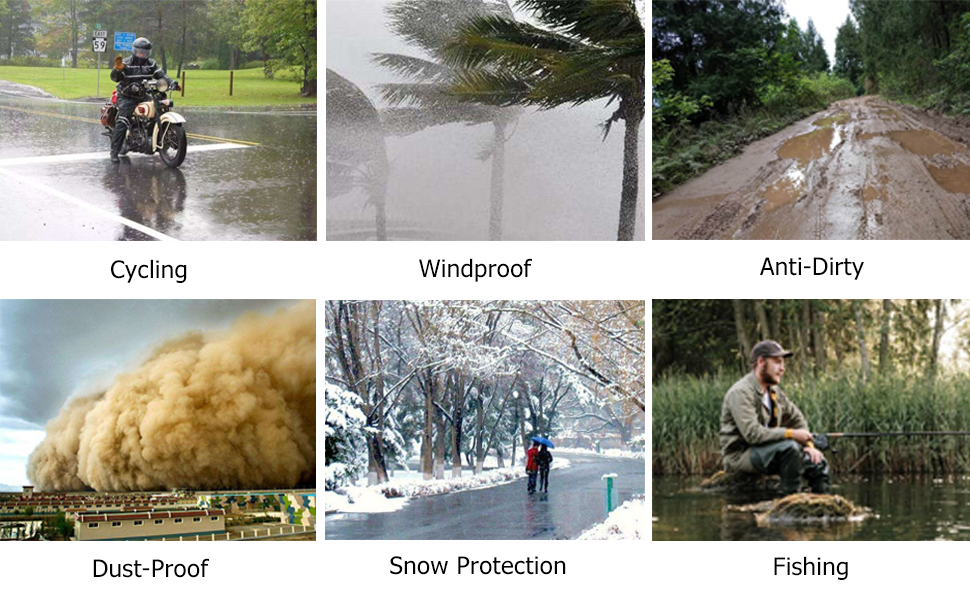 EAST
59

Cycling

Windproof

Anti-Dirty

Dust-Proof

Snow Protection

Fishing